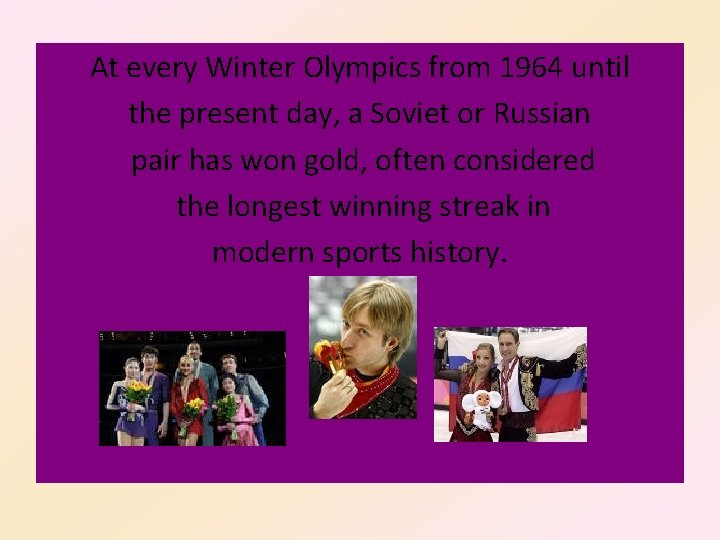 At every Winter Olympics from 1964 until the present day, a Soviet or Russian pair has won gold, often considered the longest winning streak in modern sports history.